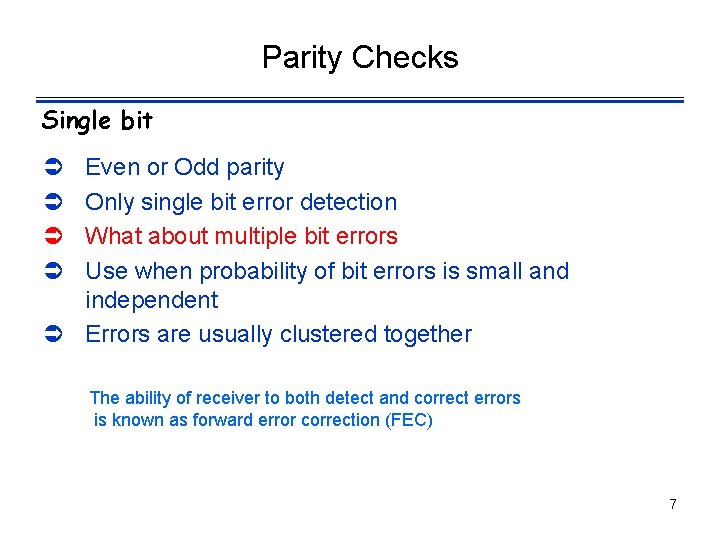 Parity Checks

Single bit

➲ Even or Odd parity
➲ Only single bit error detection
➲ What about multiple bit errors
➲ Use when probability of bit errors is small and independent
➲ Errors are usually clustered together

The ability of receiver to both detect and correct errors is known as forward error correction (FEC)

7